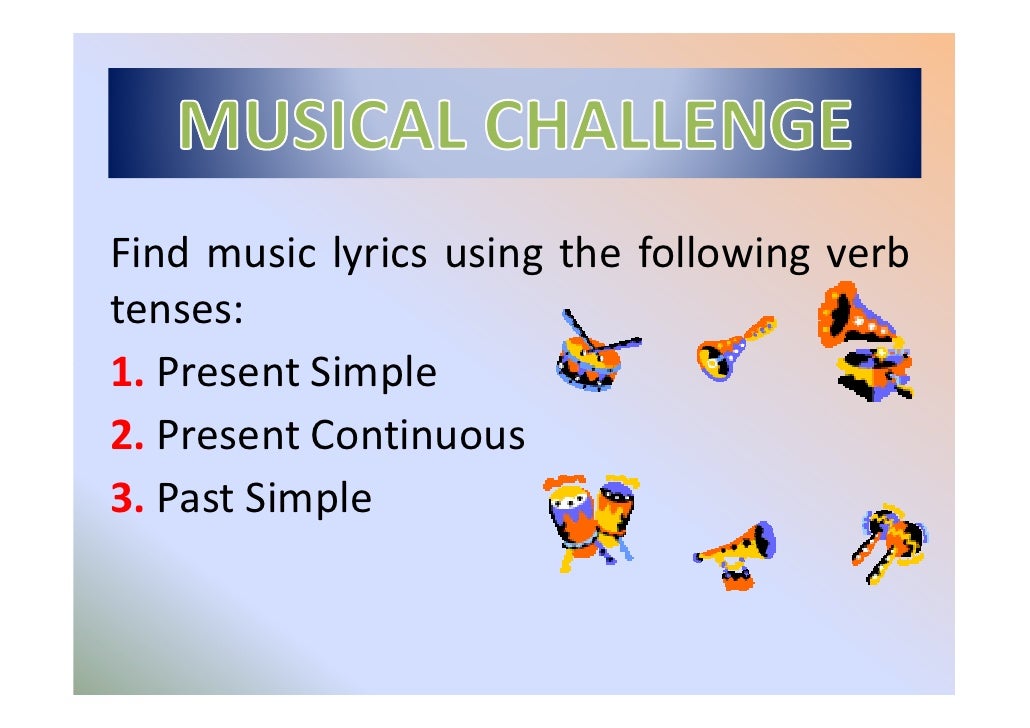 MUSICAL CHALLENGE

Find music lyrics using the following verb tenses:

1. Present Simple
2. Present Continuous
3. Past Simple